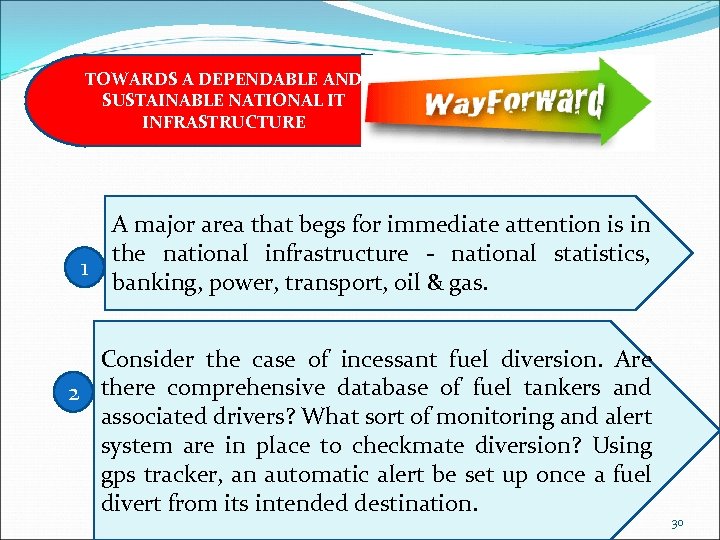 TOWARDS A DEPENDABLE AND SUSTAINABLE NATIONAL IT INFRASTRUCTURE

WayForward

1

A major area that begs for immediate attention is in the national infrastructure - national statistics, banking, power, transport, oil & gas.

2

Consider the case of incessant fuel diversion. Are there comprehensive database of fuel tankers and associated drivers? What sort of monitoring and alert system are in place to checkmate diversion? Using gps tracker, an automatic alert be set up once a fuel divert from its intended destination.

30